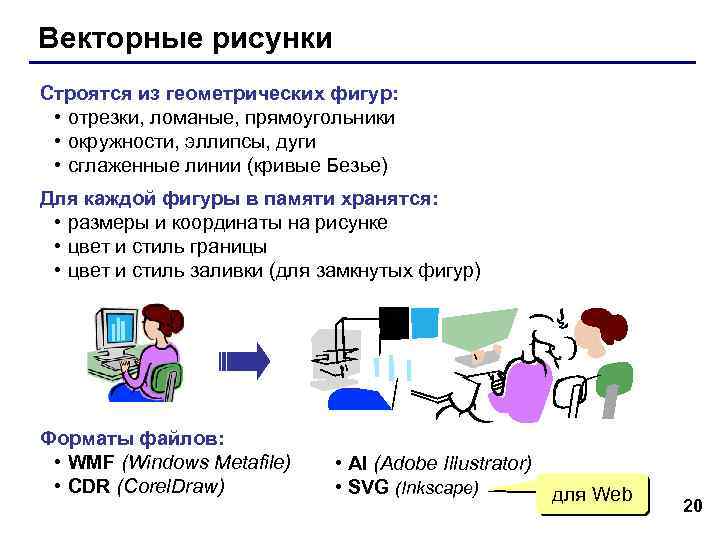 Векторные рисунки

Строятся из геометрических фигур:
• отрезки, ломаные, прямоугольники
• окружности, эллипсы, дуги
• сглаженные линии (кривые Безье)

Для каждой фигуры в памяти хранятся:
• размеры и координаты на рисунке
• цвет и стиль границы
• цвет и стиль заливки (для замкнутых фигур)

Форматы файлов:
• WMF (Windows Metafile)
• CDR (CorelDraw)

• AI (Adobe Illustrator)
• SVG (Inkscape)

для Web

20